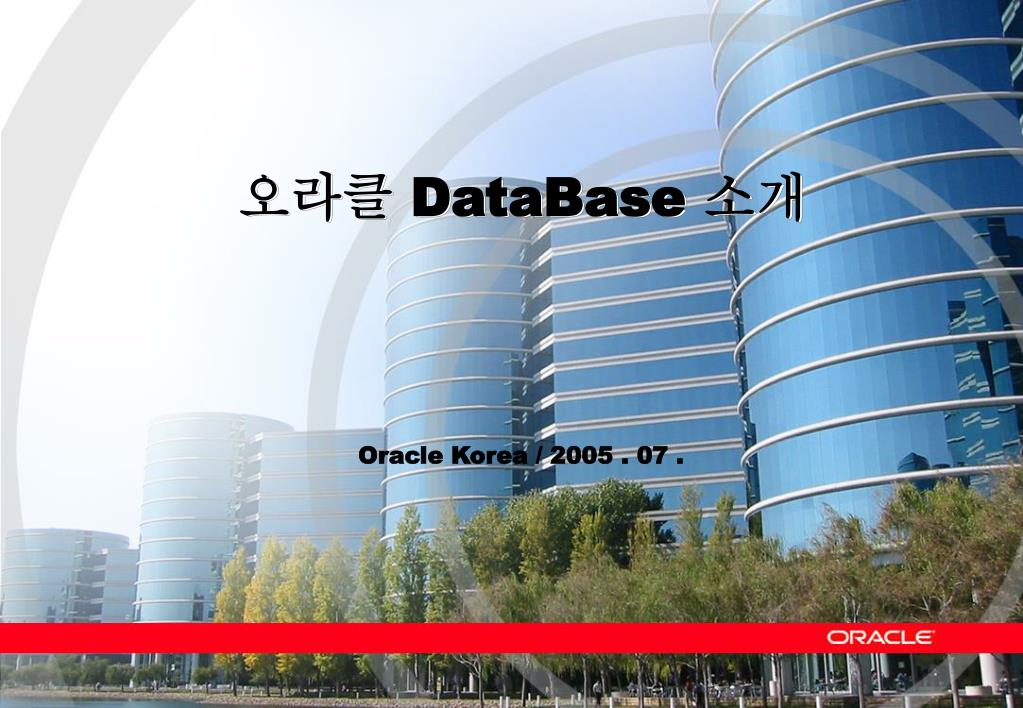 오라클 DataBase 소개

Oracle Korea / 2005 . 07 .

ORACLE